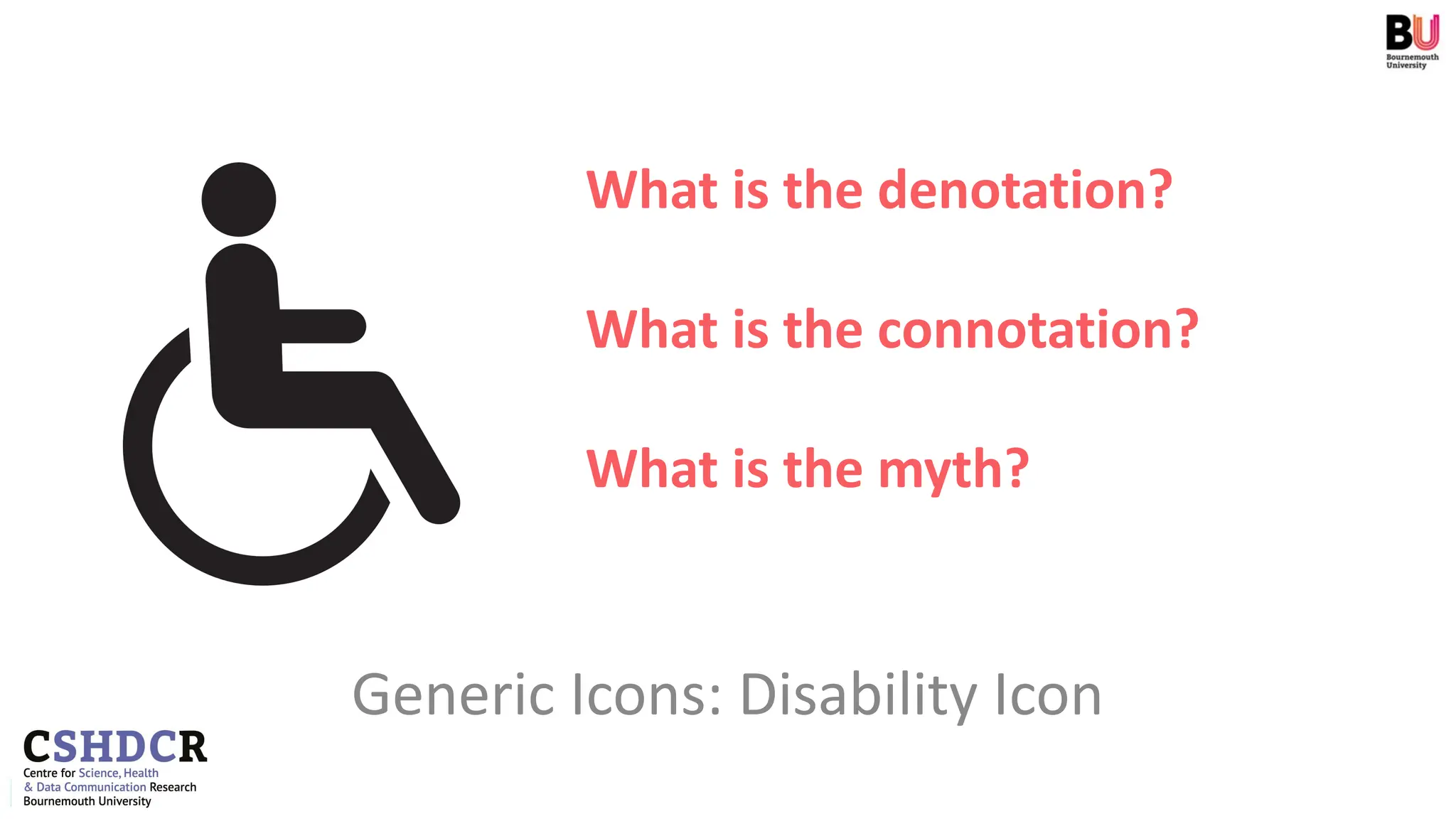 BU
Bournemouth University

What is the denotation?

What is the connotation?

What is the myth?

Generic Icons: Disability Icon

CSHDCR
Centre for Science, Health & Data Communication Research
Bournemouth University